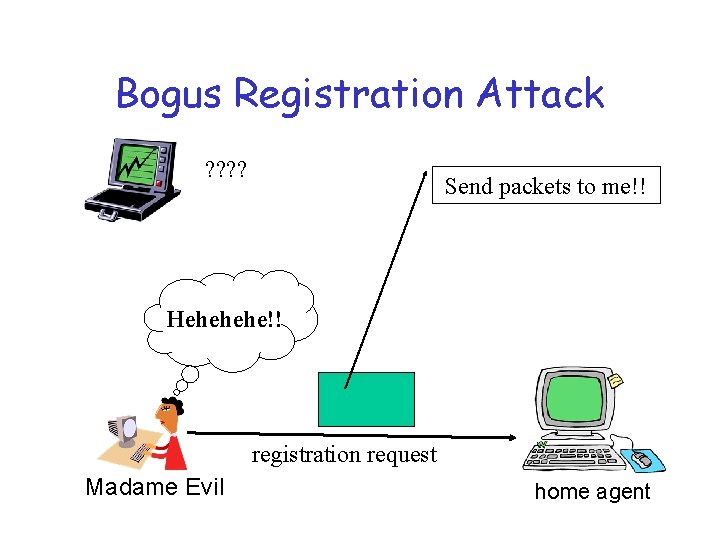 Bogus Registration Attack

????

Send packets to me!!

Hehehehe!!

registration request

Madame Evil

home agent